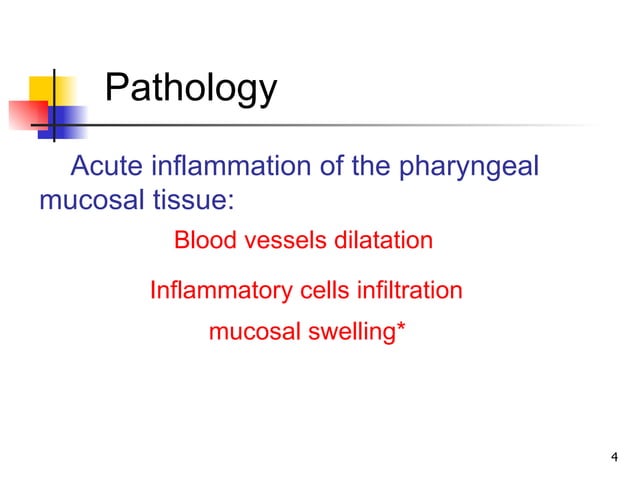 Pathology

Acute inflammation of the pharyngeal mucosal tissue:

Blood vessels dilatation

Inflammatory cells infiltration

mucosal swelling*

4